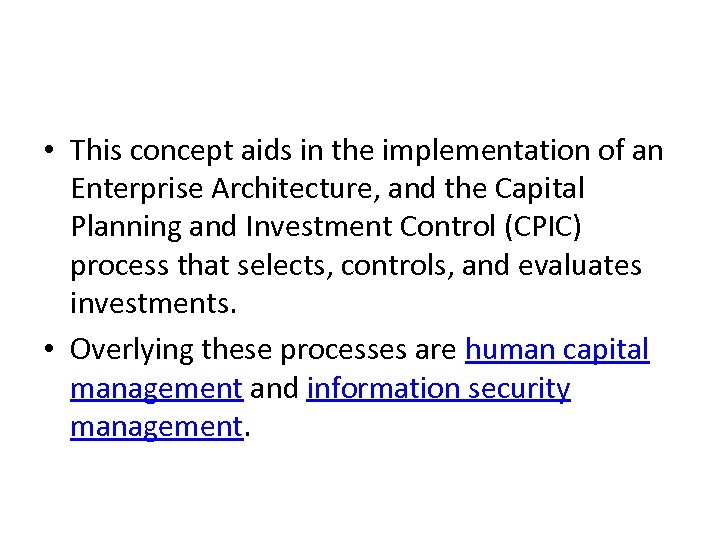 • This concept aids in the implementation of an Enterprise Architecture, and the Capital Planning and Investment Control (CPIC) process that selects, controls, and evaluates investments.

• Overlying these processes are human capital management and information security management.